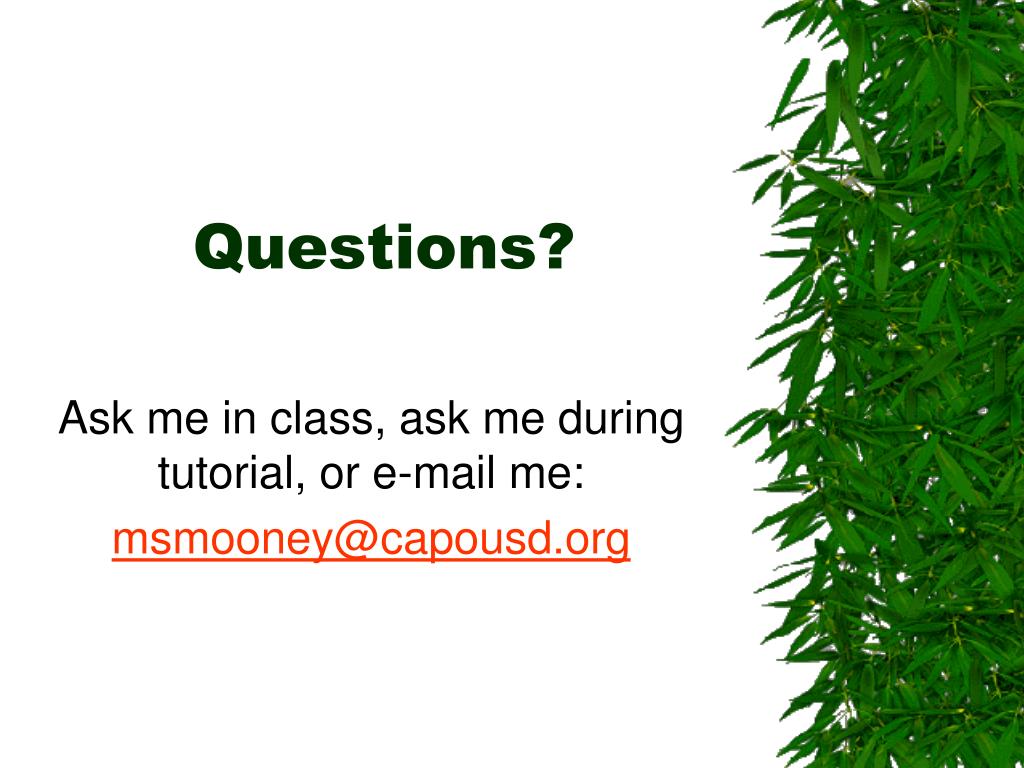 Questions?

Ask me in class, ask me during tutorial, or e-mail me:

msmooney@capousd.org